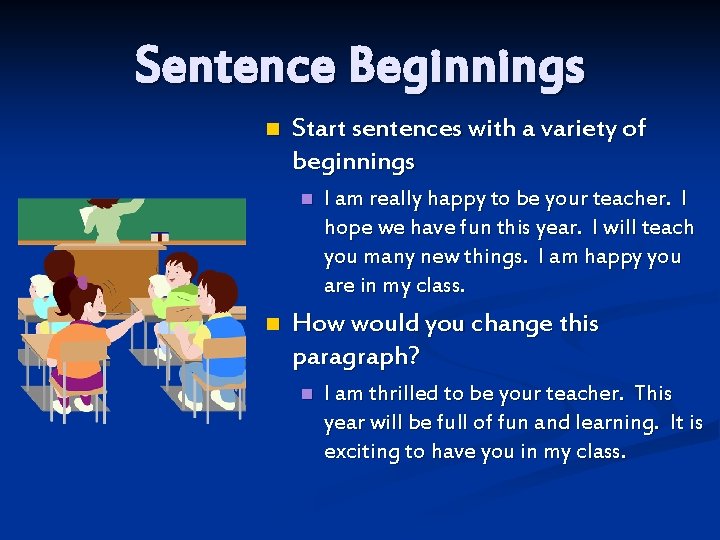 Sentence Beginnings

Start sentences with a variety of beginnings

I am really happy to be your teacher. I hope we have fun this year. I will teach you many new things. I am happy you are in my class.

How would you change this paragraph?

I am thrilled to be your teacher. This year will be full of fun and learning. It is exciting to have you in my class.